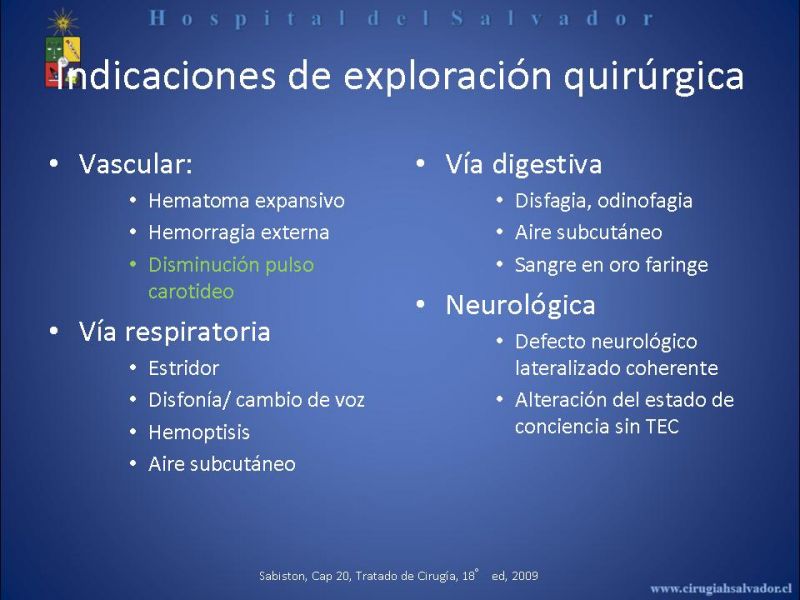 Hospital del Salvador

Indicaciones de exploración quirúrgica

• Vascular:
  • Hematoma expansivo
  • Hemorragia externa
  • Disminución pulso carotideo
• Vía respiratoria
  • Estridor
  • Disfonía/ cambio de voz
  • Hemoptisis
  • Aire subcutáneo

• Vía digestiva
  • Disfagia, odinofagia
  • Aire subcutáneo
  • Sangre en oro faringe
• Neurológica
  • Defecto neurológico lateralizado coherente
  • Alteración del estado de conciencia sin TEC

Sabiston, Cap 20, Tratado de Cirugía, 18° ed, 2009

www.cirugiahsalvador.cl